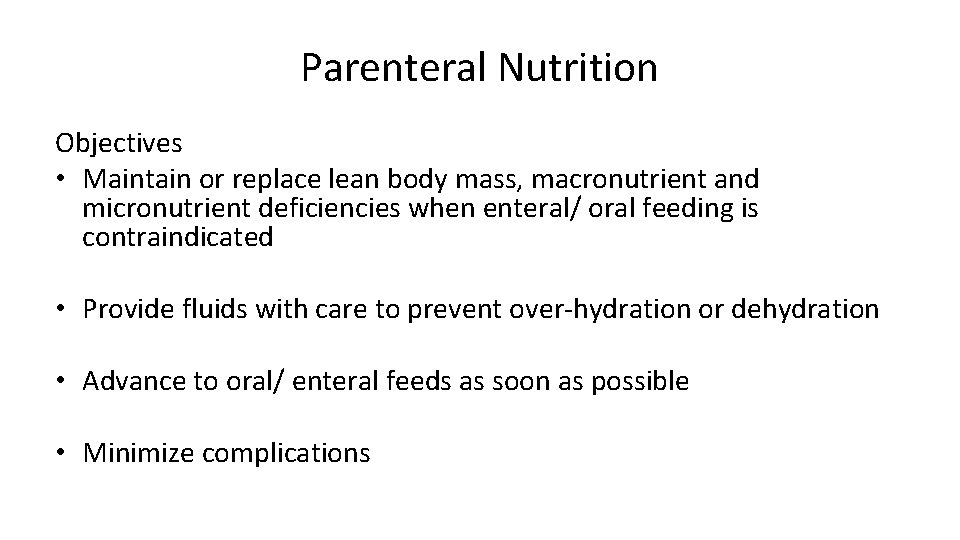 Parenteral Nutrition

Objectives
• Maintain or replace lean body mass, macronutrient and micronutrient deficiencies when enteral/ oral feeding is contraindicated

• Provide fluids with care to prevent over-hydration or dehydration

• Advance to oral/ enteral feeds as soon as possible

• Minimize complications